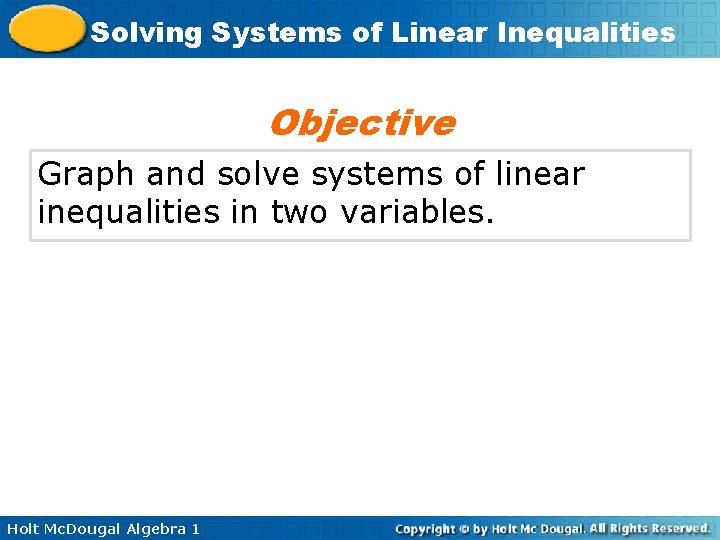 Solving Systems of Linear Inequalities

Objective

Graph and solve systems of linear inequalities in two variables.

Holt McDougal Algebra 1

Copyright © by Holt Mc Dougal. All Rights Reserved.